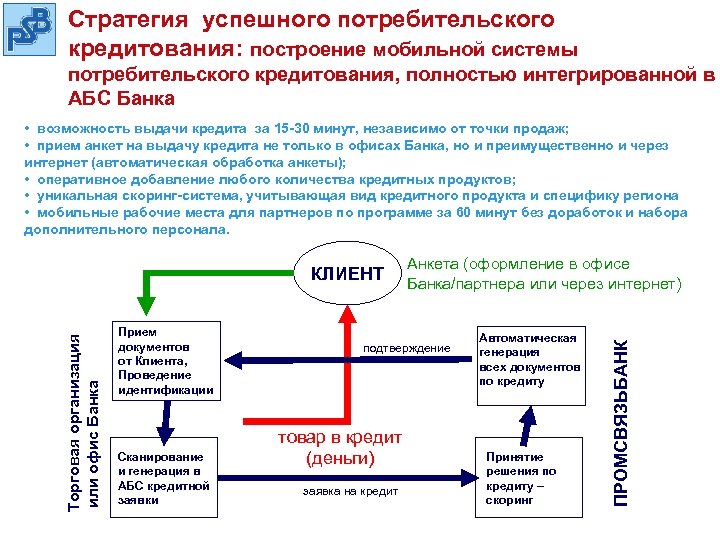 PSB

Стратегия успешного потребительского кредитования: построение мобильной системы потребительского кредитования, полностью интегрированной в АБС Банка

• возможность выдачи кредита за 15-30 минут, независимо от точки продаж;
• прием анкет на выдачу кредита не только в офисах Банка, но и преимущественно и через интернет (автоматическая обработка анкеты);
• оперативное добавление любого количества кредитных продуктов;
• уникальная скоринг-система, учитывающая вид кредитного продукта и специфику региона
• мобильные рабочие места для партнеров по программе за 60 минут без доработок и набора дополнительного персонала.

КЛИЕНТ

Анкета (оформление в офисе Банка/партнера или через интернет)

Торговая организация или офис Банка

Прием документов от Клиента, Проведение идентификации

подтверждение

Автоматическая генерация всех документов по кредиту

ПРОМСВЯЗЬБАНК

товар в кредит (деньги)

Сканирование и генерация в АБС кредитной заявки

заявка на кредит

Принятие решения по кредиту – скоринг